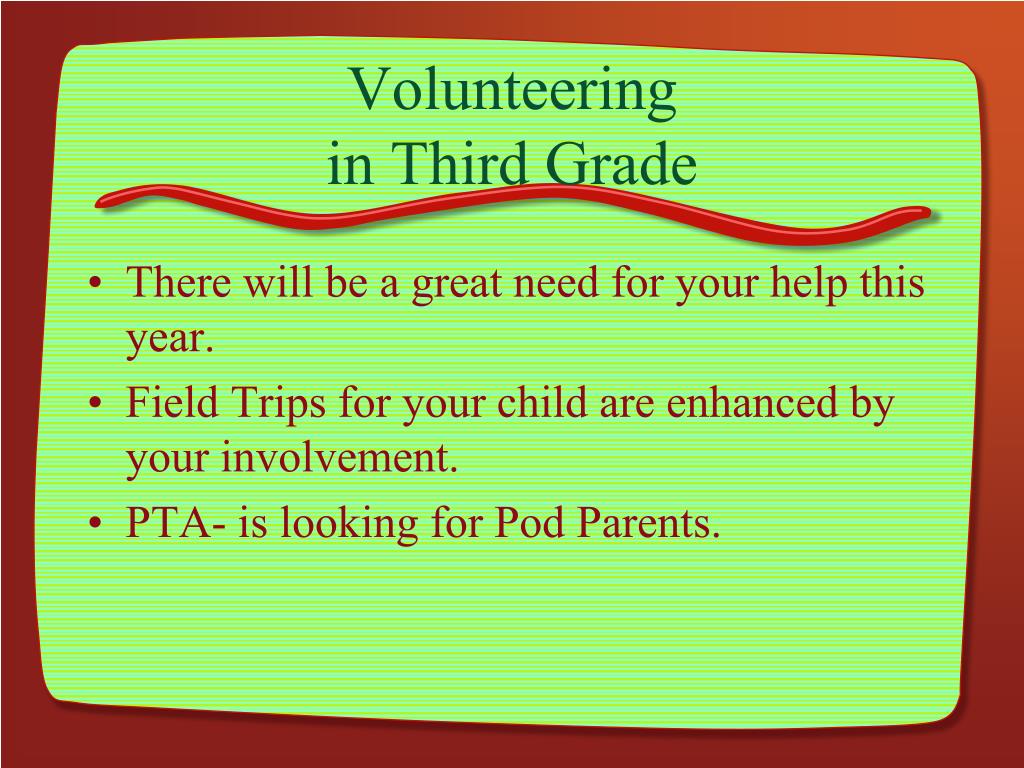 Volunteering
in Third Grade

• There will be a great need for your help this year.
• Field Trips for your child are enhanced by your involvement.
• PTA- is looking for Pod Parents.